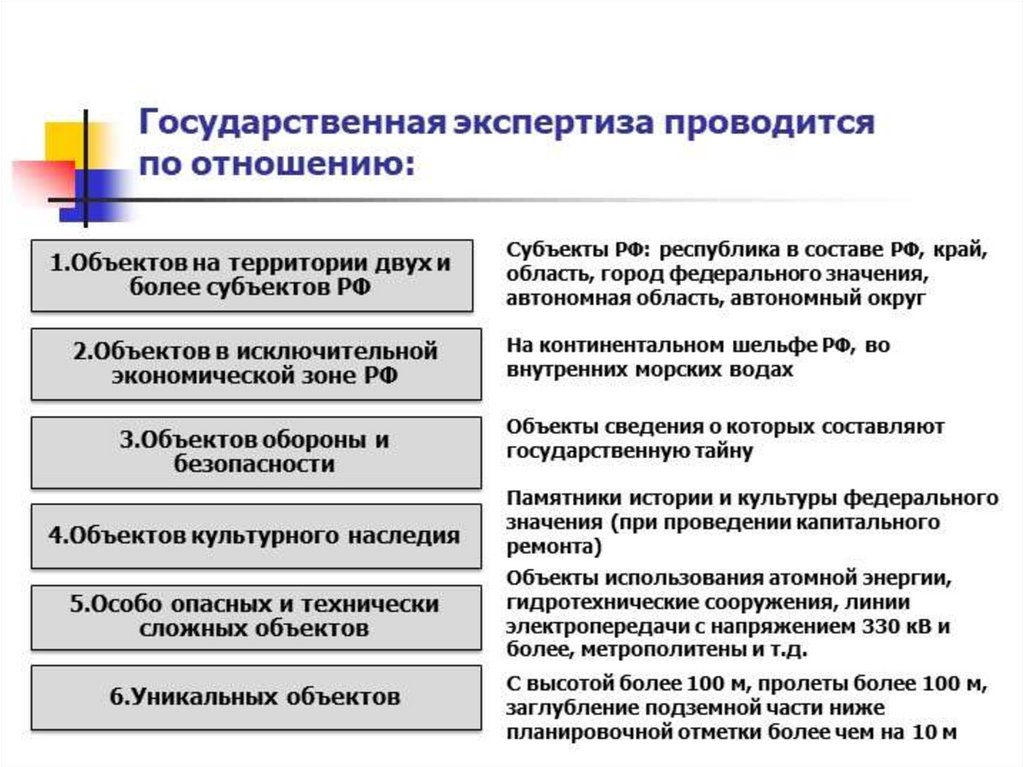 Государственная экспертиза проводится по отношению:

1.Объектов на территории двух и более субъектов РФ

Субъекты РФ: республика в составе РФ, край, область, город федерального значения, автономная область, автономный округ

2.Объектов в исключительной экономической зоне РФ

На континентальном шельфе РФ, во внутренних морских водах

3.Объектов обороны и безопасности

Объекты сведения о которых составляют государственную тайну

4.Объектов культурного наследия

Памятники истории и культуры федерального значения (при проведении капитального ремонта)

5.Особо опасных и технически сложных объектов

Объекты использования атомной энергии, гидротехнические сооружения, линии электропередачи с напряжением 330 кВ и более, метрополитены и т.д.

6.Уникальных объектов

С высотой более 100 м, пролеты более 100 м, заглубление подземной части ниже планировочной отметки более чем на 10 м